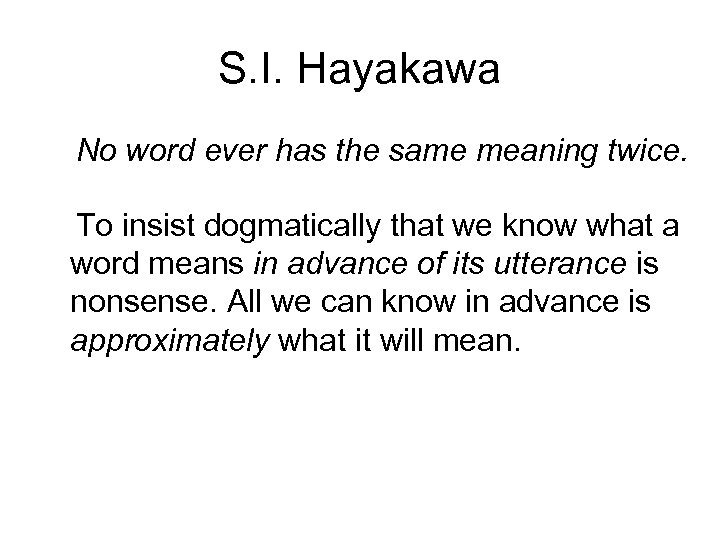 S.I. Hayakawa

No word ever has the same meaning twice.

To insist dogmatically that we know what a word means in advance of its utterance is nonsense. All we can know in advance is approximately what it will mean.